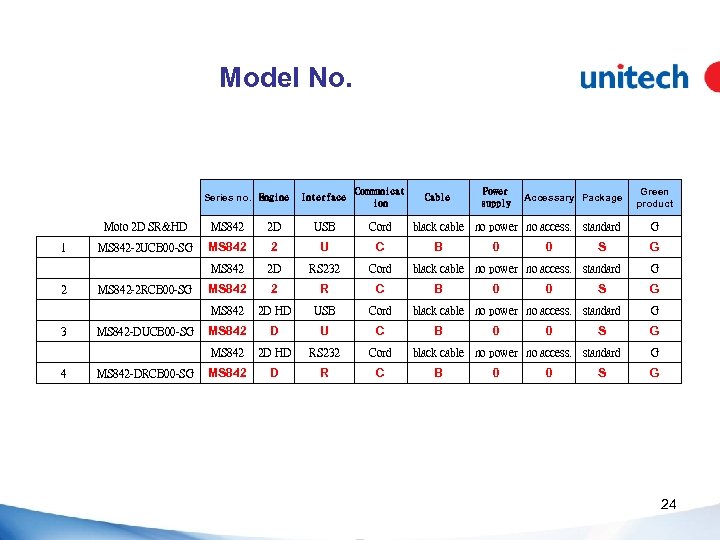 Model No.

unitech

| | | Series no. | Engine | Interface | Communication | Cable | Power supply | Accessary | Package | Green product |
|---|---|---|---|---|---|---|---|---|---|---|
| | Moto 2D SR&HD | MS842 | 2D | USB | Cord | black cable | no power | no access. | standard | G |
| 1 | MS842-2UCB00-SG | MS842 | 2 | U | C | B | 0 | 0 | S | G |
| | | MS842 | 2D | RS232 | Cord | black cable | no power | no access. | standard | G |
| 2 | MS842-2RCB00-SG | MS842 | 2 | R | C | B | 0 | 0 | S | G |
| | | MS842 | 2D HD | USB | Cord | black cable | no power | no access. | standard | G |
| 3 | MS842-DUCB00-SG | MS842 | D | U | C | B | 0 | 0 | S | G |
| | | MS842 | 2D HD | RS232 | Cord | black cable | no power | no access. | standard | G |
| 4 | MS842-DRCB00-SG | MS842 | D | R | C | B | 0 | 0 | S | G |

24